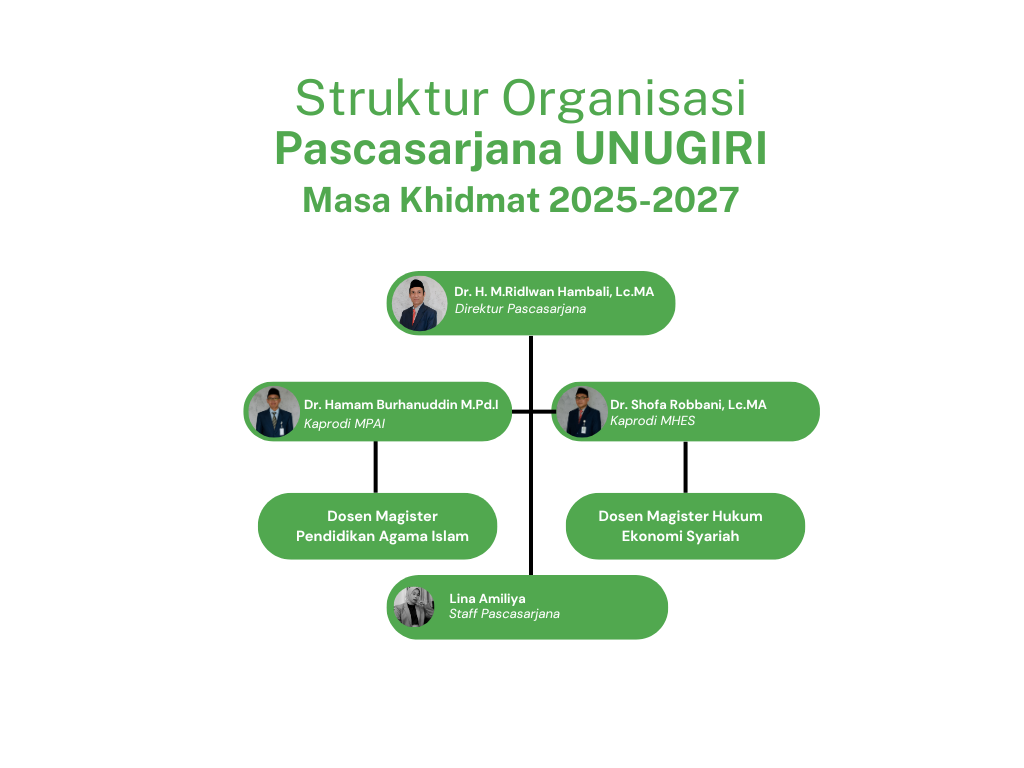 Struktur Organisasi
Pascasarjana UNUGIRI
Masa Khidmat 2025-2027

Dr. H. M.Ridlwan Hambali, Lc.MA
Direktur Pascasarjana

Dr. Hamam Burhanuddin M.Pd.I
Kaprodi MPAI

Dr. Shofa Robbani, Lc.MA
Kaprodi MHES

Dosen Magister Pendidikan Agama Islam

Dosen Magister Hukum Ekonomi Syariah

Lina Amiliya
Staff Pascasarjana